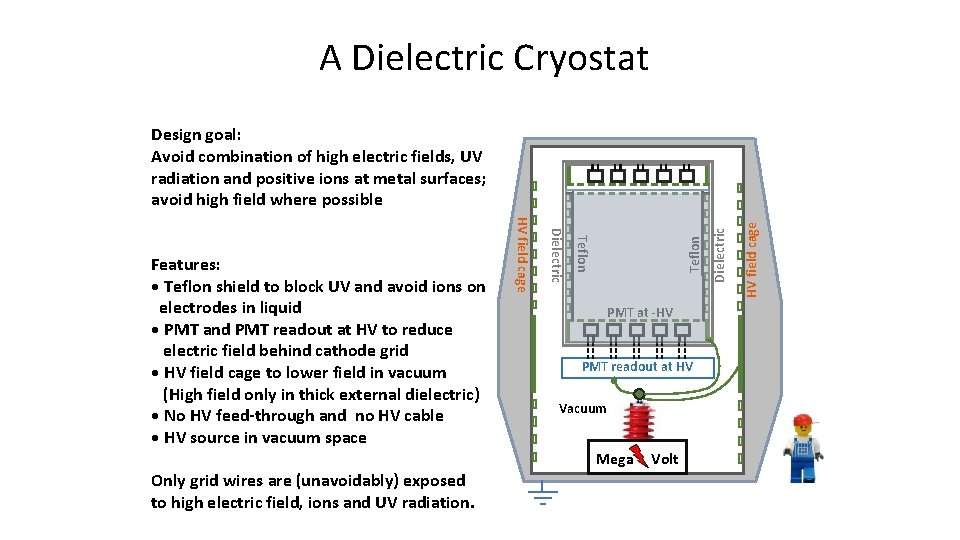 A Dielectric Cryostat

Design goal:
Avoid combination of high electric fields, UV radiation and positive ions at metal surfaces; avoid high field where possible

Features:
• Teflon shield to block UV and avoid ions on electrodes in liquid
• PMT and PMT readout at HV to reduce electric field behind cathode grid
• HV field cage to lower field in vacuum (High field only in thick external dielectric)
• No HV feed-through and no HV cable
• HV source in vacuum space

Only grid wires are (unavoidably) exposed to high electric field, ions and UV radiation.

HV field cage
Dielectric
Teflon
Teflon
Dielectric
HV field cage
PMT at -HV
PMT readout at HV
Vacuum
Mega Volt